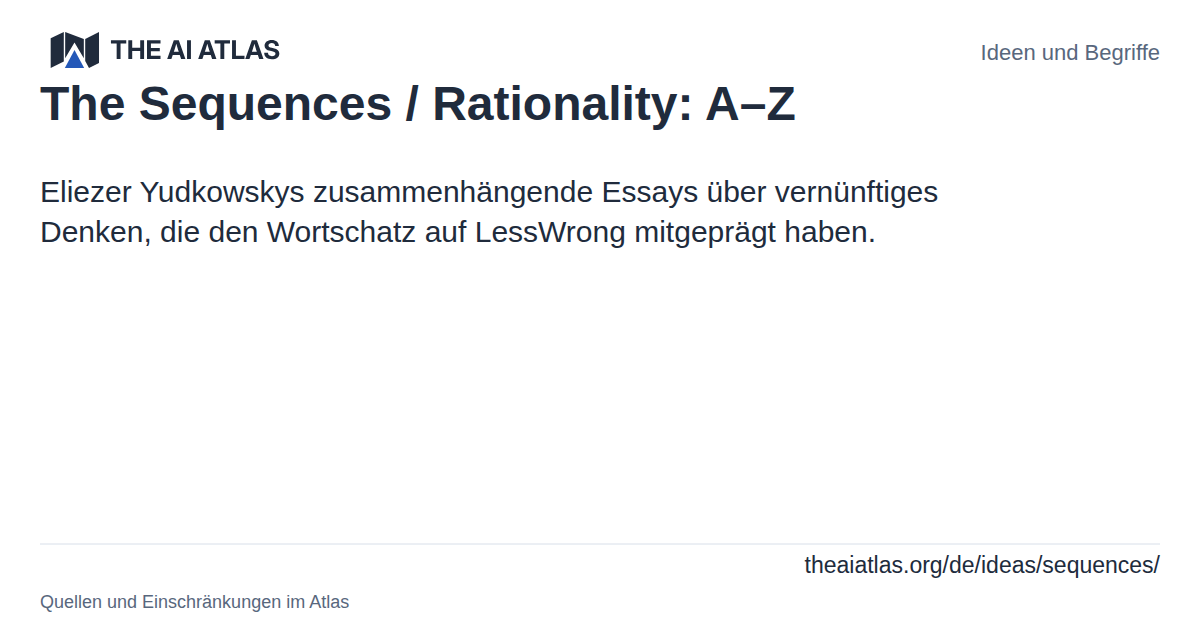 THE AI ATLAS

Ideen und Begriffe

The Sequences / Rationality: A–Z

Eliezer Yudkowskys zusammenhängende Essays über vernünftiges Denken, die den Wortschatz auf LessWrong mitgeprägt haben.

theaiatlas.org/de/ideas/sequences/

Quellen und Einschränkungen im Atlas